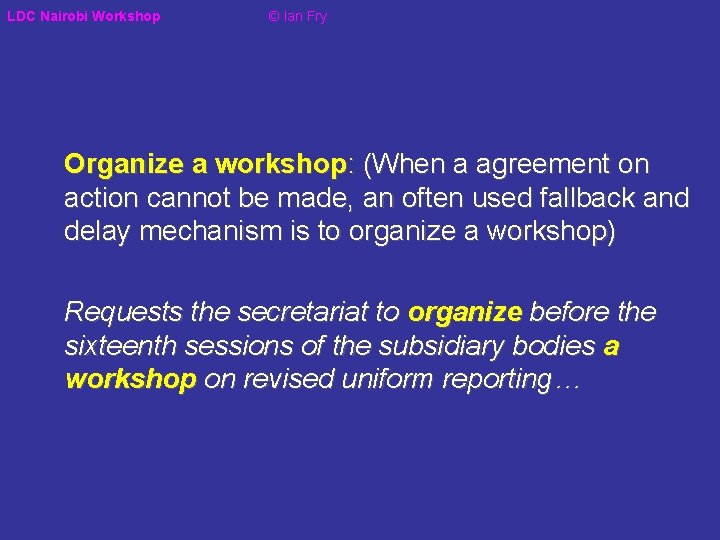 LDC Nairobi Workshop © Ian Fry

Organize a workshop: (When a agreement on action cannot be made, an often used fallback and delay mechanism is to organize a workshop)

Requests the secretariat to organize before the sixteenth sessions of the subsidiary bodies a workshop on revised uniform reporting…